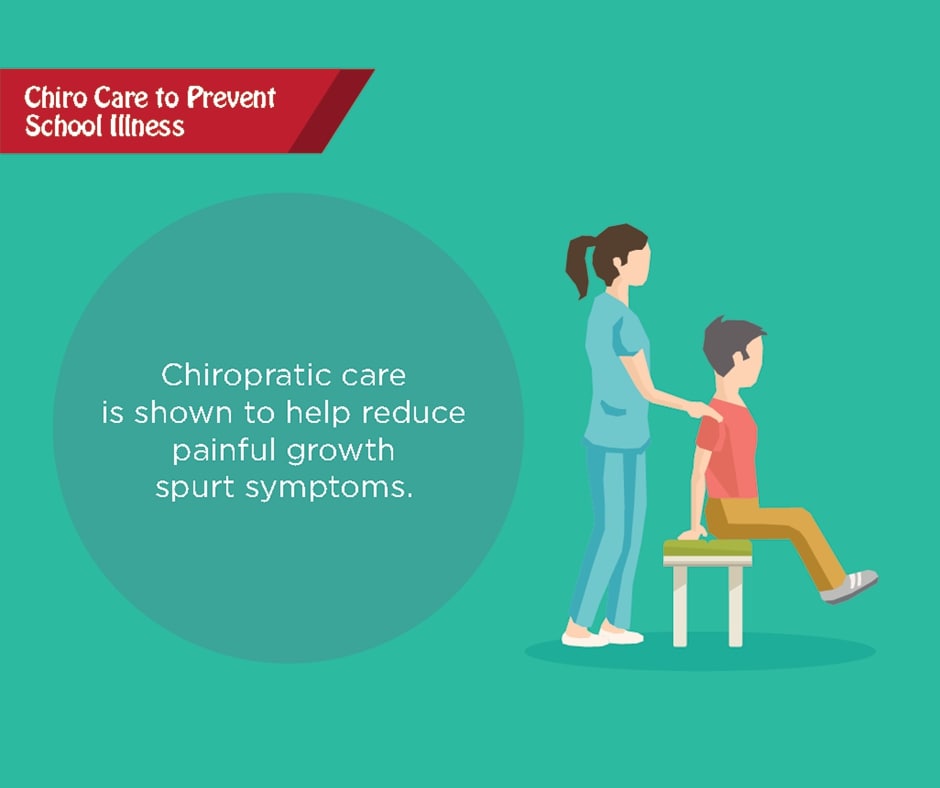 Chiro Care to Prevent School Illness

Chiropratic care is shown to help reduce painful growth spurt symptoms.